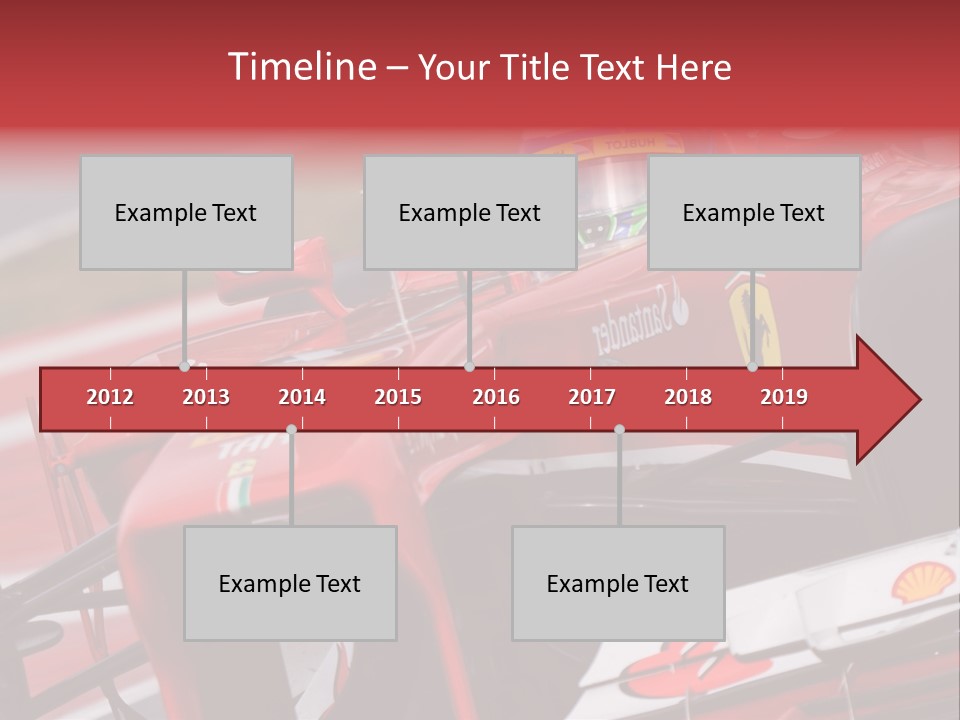 Timeline – Your Title Text Here

Example Text

Example Text

Example Text

2012 2013 2014 2015 2016 2017 2018 2019

Example Text

Example Text